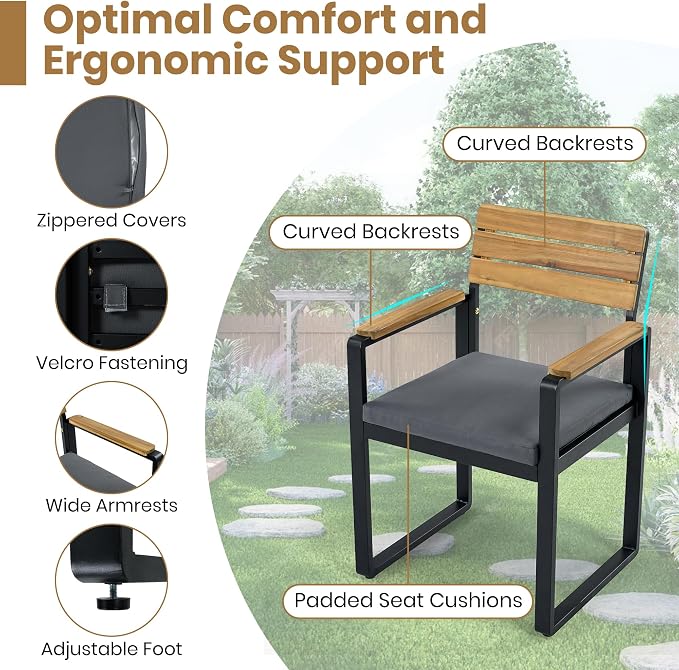 Optimal Comfort and Ergonomic Support

Zippered Covers

Velcro Fastening

Wide Armrests

Adjustable Foot

Curved Backrests

Curved Backrests

Padded Seat Cushions